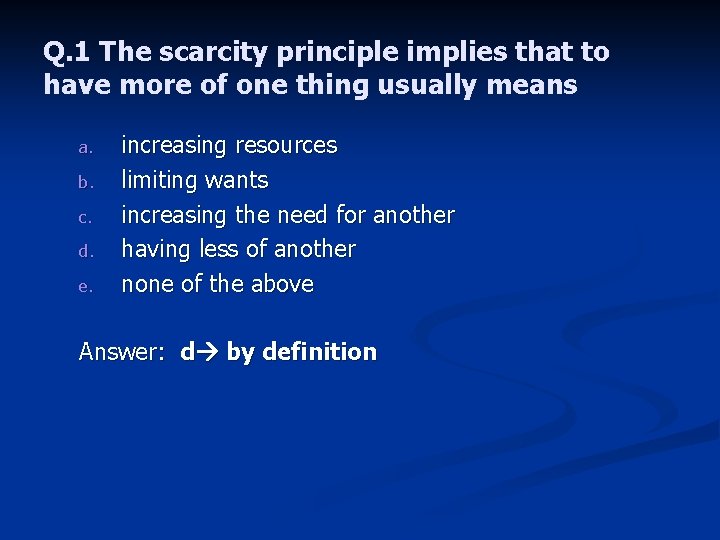 Q.1 The scarcity principle implies that to have more of one thing usually means

a. increasing resources
b. limiting wants
c. increasing the need for another
d. having less of another
e. none of the above

Answer: d→ by definition